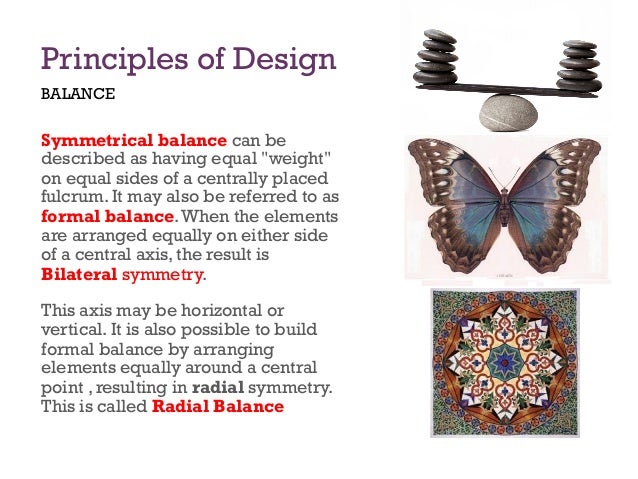 Principles of Design

BALANCE

Symmetrical balance can be described as having equal "weight" on equal sides of a centrally placed fulcrum. It may also be referred to as formal balance. When the elements are arranged equally on either side of a central axis, the result is Bilateral symmetry.

This axis may be horizontal or vertical. It is also possible to build formal balance by arranging elements equally around a central point , resulting in radial symmetry. This is called Radial Balance